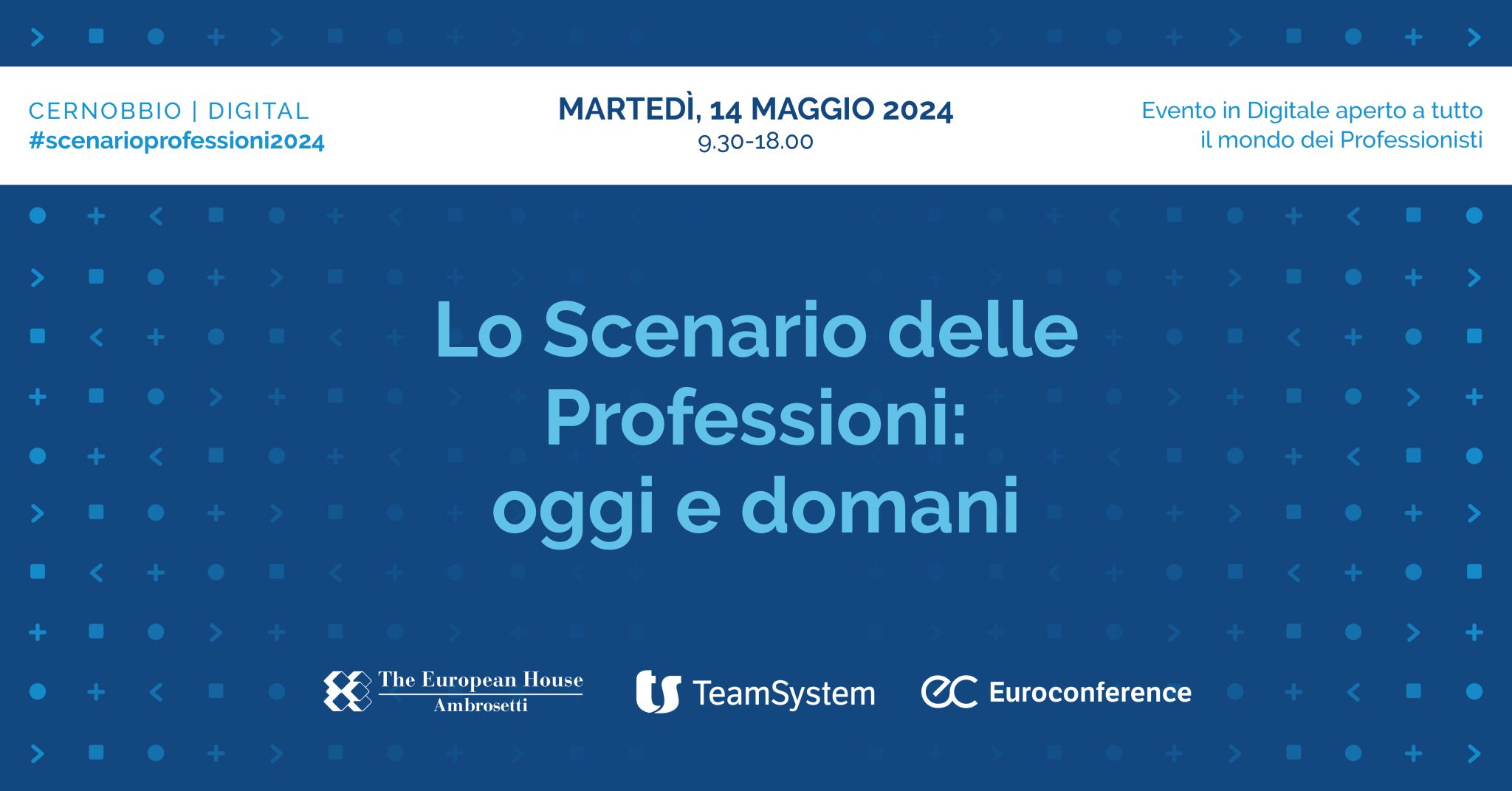 CERNOBBIO | DIGITAL
#scenarioprofessioni2024

MARTEDÌ, 14 MAGGIO 2024
9.30-18.00

Evento in Digitale aperto a tutto il mondo dei Professionisti

Lo Scenario delle Professioni: oggi e domani

The European House Ambrosetti

TeamSystem

Euroconference